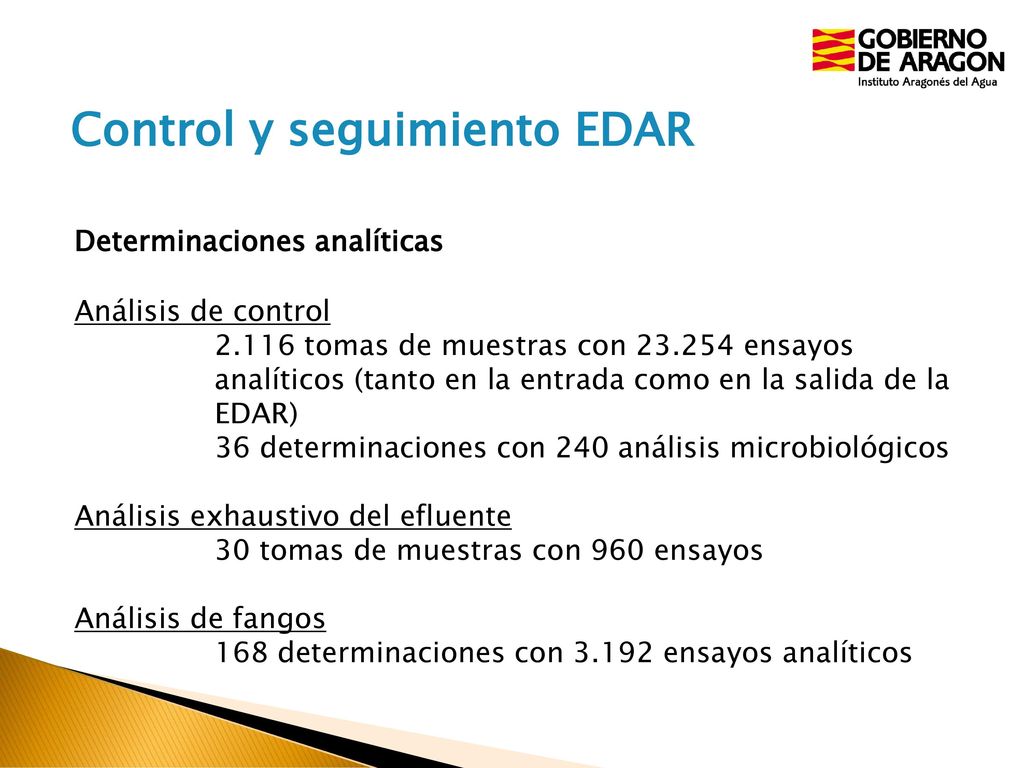 GOBIERNO DE ARAGON
Instituto Aragonés del Agua

Control y seguimiento EDAR

Determinaciones analíticas

Análisis de control
2.116 tomas de muestras con 23.254 ensayos analíticos (tanto en la entrada como en la salida de la EDAR)
36 determinaciones con 240 análisis microbiológicos

Análisis exhaustivo del efluente
30 tomas de muestras con 960 ensayos

Análisis de fangos
168 determinaciones con 3.192 ensayos analíticos